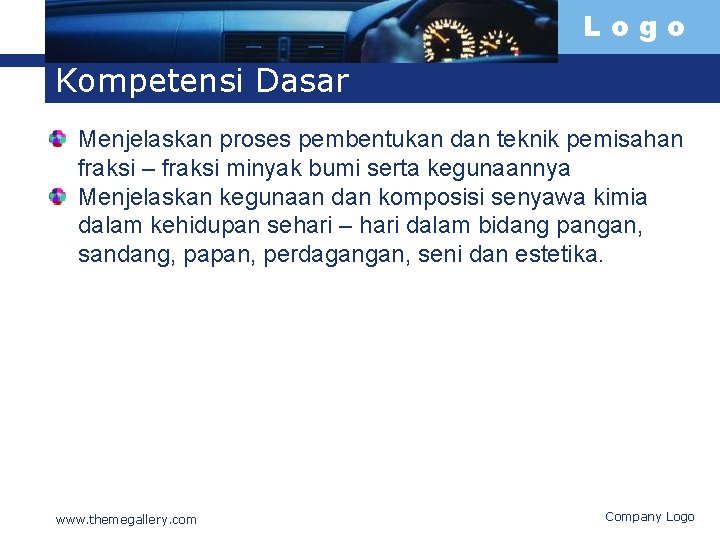 Logo

Kompetensi Dasar

Menjelaskan proses pembentukan dan teknik pemisahan fraksi – fraksi minyak bumi serta kegunaannya

Menjelaskan kegunaan dan komposisi senyawa kimia dalam kehidupan sehari – hari dalam bidang pangan, sandang, papan, perdagangan, seni dan estetika.

www.themegallery.com

Company Logo